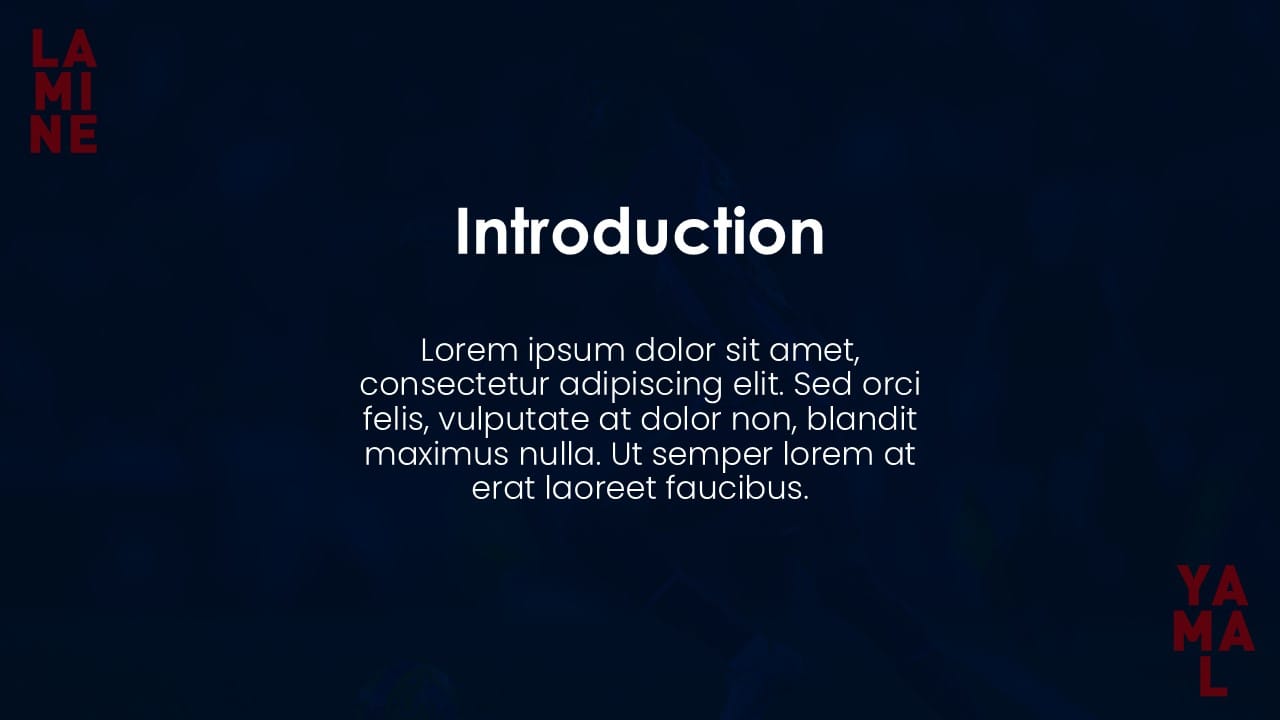 LA
MI
NE

Introduction

Lorem ipsum dolor sit amet, consectetur adipiscing elit. Sed orci felis, vulputate at dolor non, blandit maximus nulla. Ut semper lorem at erat laoreet faucibus.

YA
MA
L